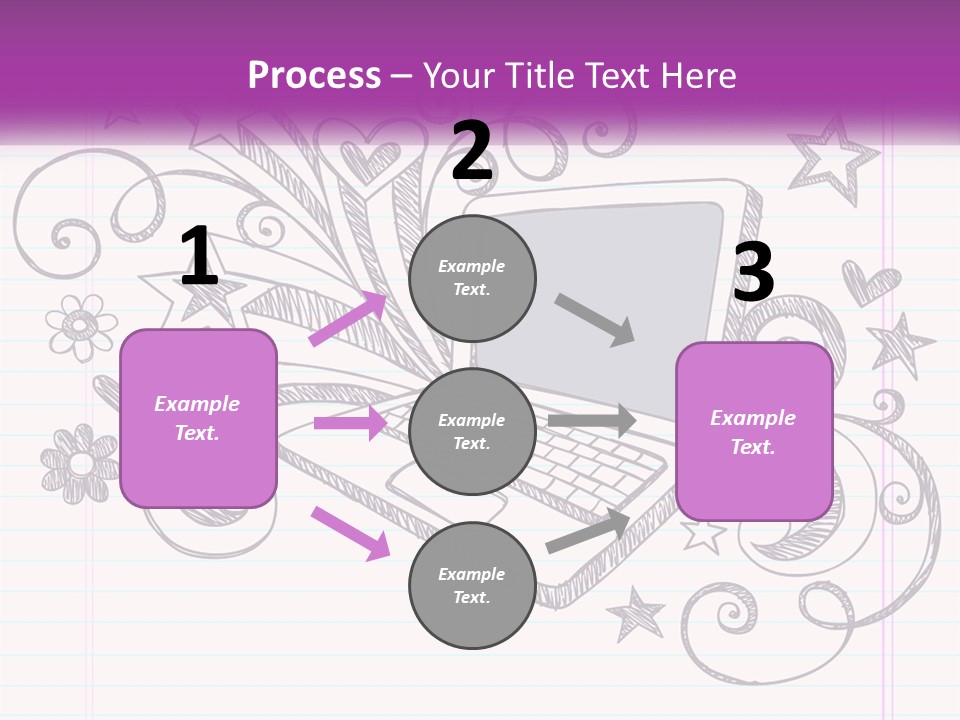 Process – Your Title Text Here

1

Example Text.

2

Example Text.

Example Text.

Example Text.

3

Example Text.